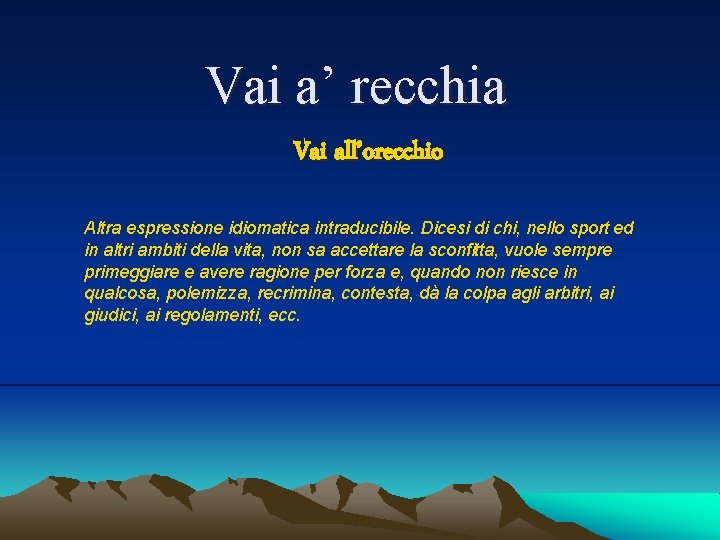 Vai a’ recchia

Vai all’orecchio

Altra espressione idiomatica intraducibile. Dicesi di chi, nello sport ed in altri ambiti della vita, non sa accettare la sconfitta, vuole sempre primeggiare e avere ragione per forza e, quando non riesce in qualcosa, polemizza, recrimina, contesta, dà la colpa agli arbitri, ai giudici, ai regolamenti, ecc.